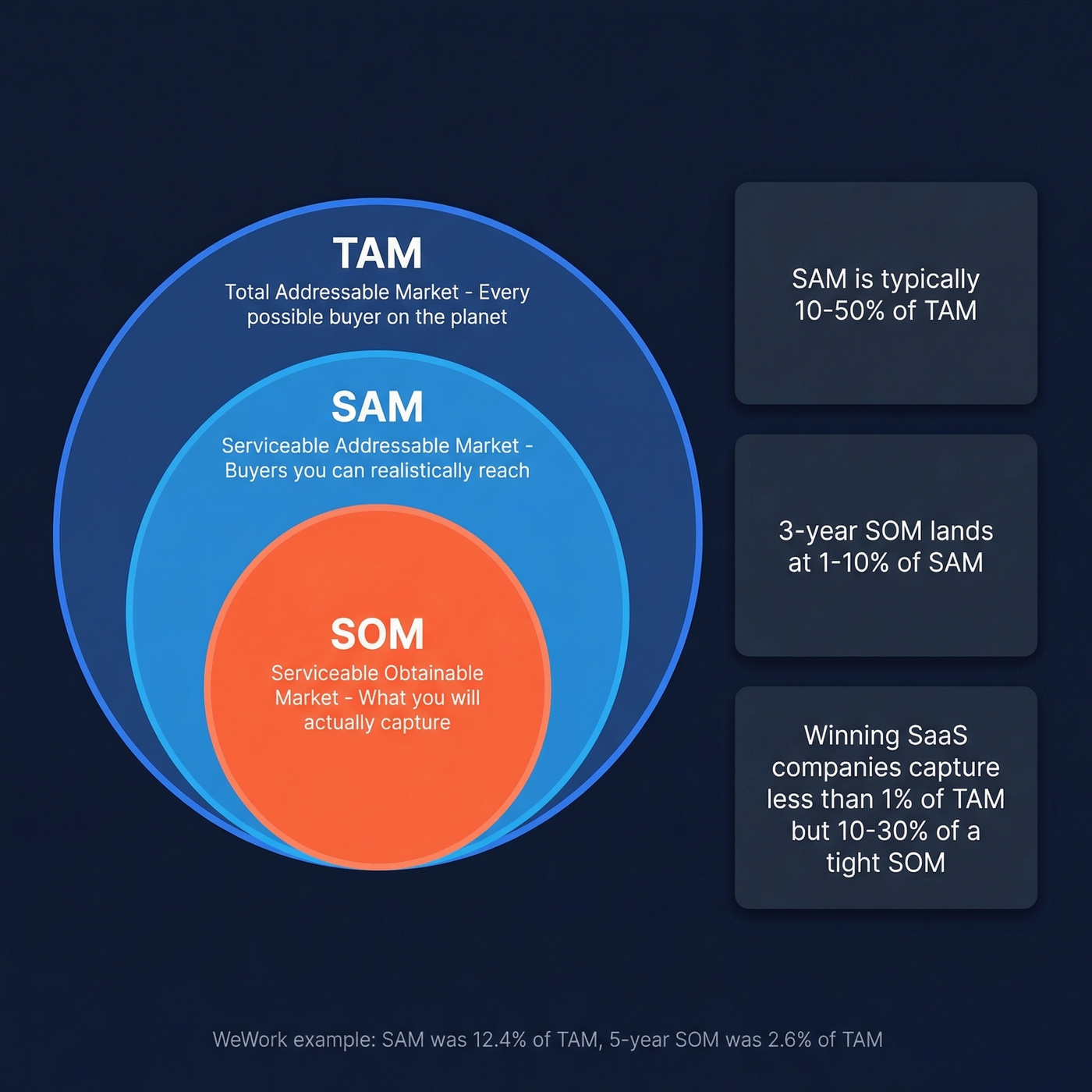 TAM
Total Addressable Market - Every possible buyer on the planet

SAM
Serviceable Addressable Market - Buyers you can realistically reach

SOM
Serviceable Obtainable Market - What you will actually capture

SAM is typically 10-50% of TAM

3-year SOM lands at 1-10% of SAM

Winning SaaS companies capture less than 1% of TAM but 10-30% of a tight SOM

WeWork example: SAM was 12.4% of TAM, 5-year SOM was 2.6% of TAM